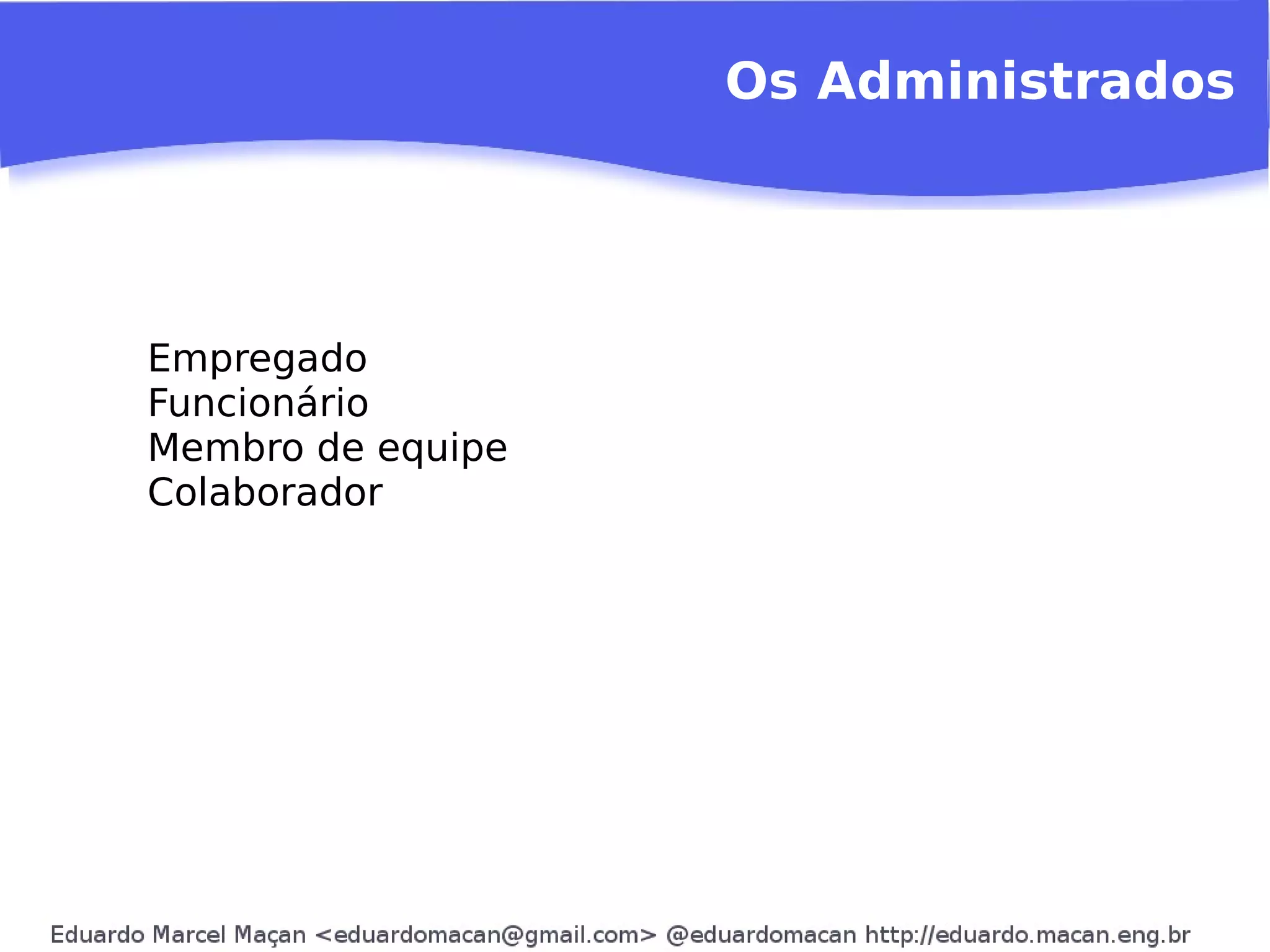 Os Administrados

Empregado
Funcionário
Membro de equipe
Colaborador

Eduardo Marcel Maçan <eduardomacan@gmail.com> @eduardomacan http://eduardo.macan.eng.br